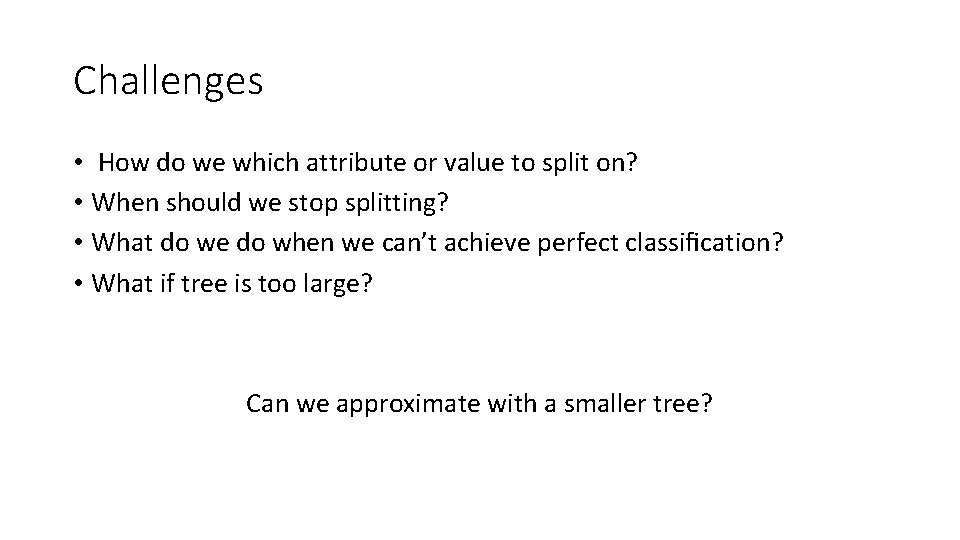 Challenges

• How do we which attribute or value to split on?
• When should we stop splitting?
• What do we do when we can't achieve perfect classification?
• What if tree is too large?

Can we approximate with a smaller tree?